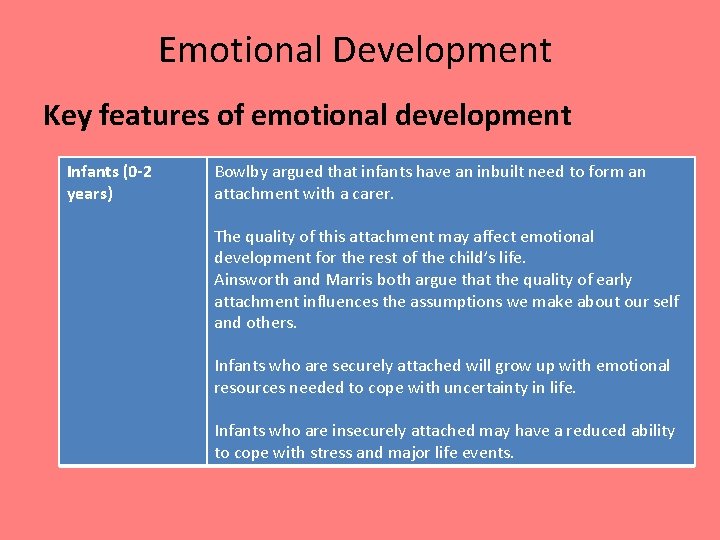 Emotional Development

Key features of emotional development

| Infants (0-2 years) | Bowlby argued that infants have an inbuilt need to form an attachment with a carer.<br><br>The quality of this attachment may affect emotional development for the rest of the child's life.<br>Ainsworth and Marris both argue that the quality of early attachment influences the assumptions we make about our self and others.<br><br>Infants who are securely attached will grow up with emotional resources needed to cope with uncertainty in life.<br><br>Infants who are insecurely attached may have a reduced ability to cope with stress and major life events. |
|---|---|